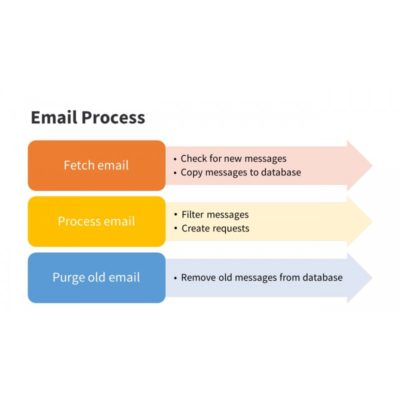 Email Process

Fetch email

• Check for new messages
• Copy messages to database

Process email

• Filter messages
• Create requests

Purge old email

• Remove old messages from database